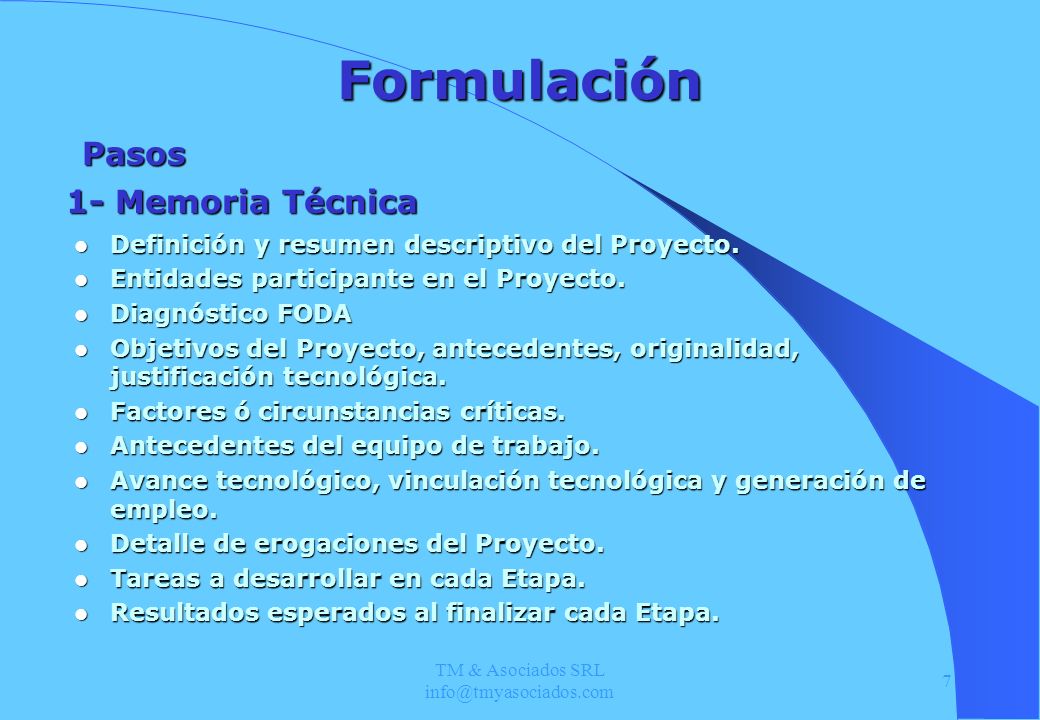 Formulación

Pasos

1- Memoria Técnica

- Definición y resumen descriptivo del Proyecto.
- Entidades participante en el Proyecto.
- Diagnóstico FODA
- Objetivos del Proyecto, antecedentes, originalidad, justificación tecnológica.
- Factores ó circunstancias críticas.
- Antecedentes del equipo de trabajo.
- Avance tecnológico, vinculación tecnológica y generación de empleo.
- Detalle de erogaciones del Proyecto.
- Tareas a desarrollar en cada Etapa.
- Resultados esperados al finalizar cada Etapa.

TM & Asociados SRL
info@tmyasociados.com

7